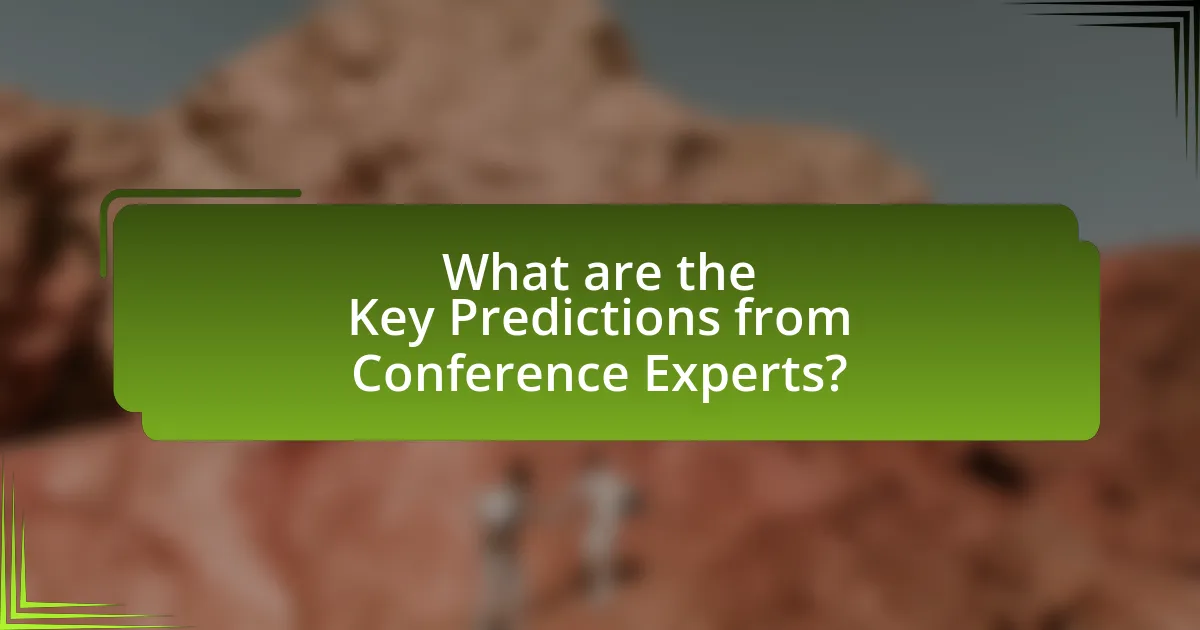 What are the Key Predictions from Conference Experts?